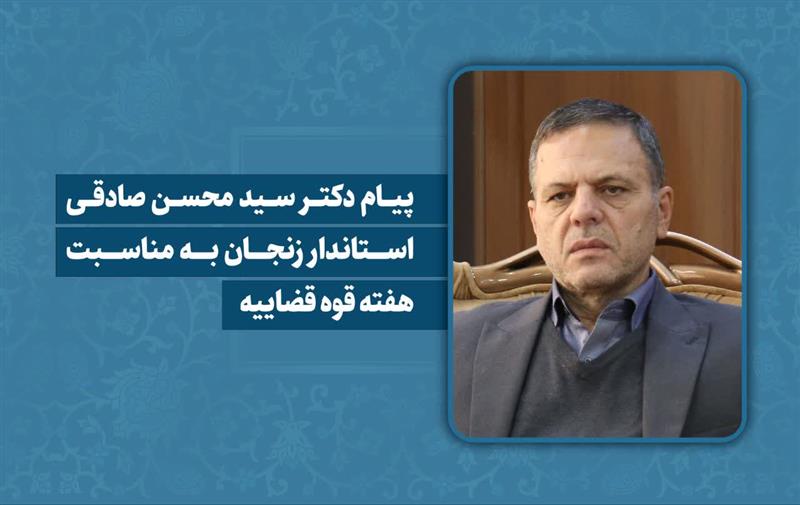 پیام دکتر سید محسن صادقی
استاندار زنجان به مناسبت
هفته قوه قضاییه